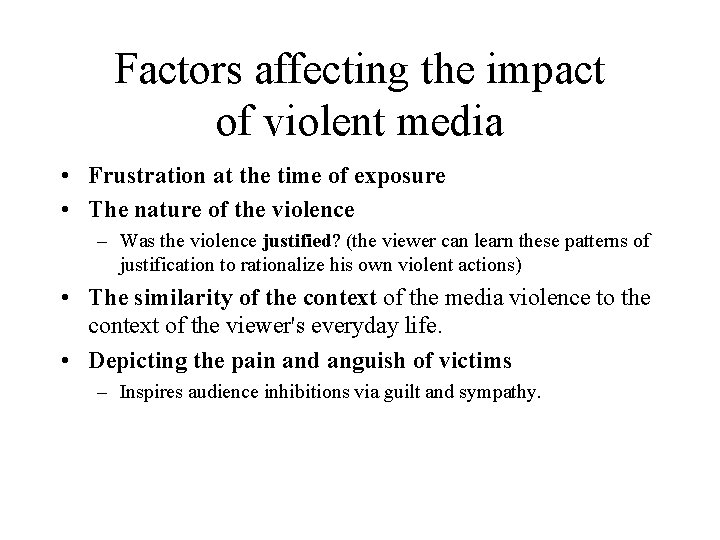 Factors affecting the impact of violent media

• Frustration at the time of exposure
• The nature of the violence
– Was the violence justified? (the viewer can learn these patterns of justification to rationalize his own violent actions)
• The similarity of the context of the media violence to the context of the viewer's everyday life.
• Depicting the pain and anguish of victims
– Inspires audience inhibitions via guilt and sympathy.